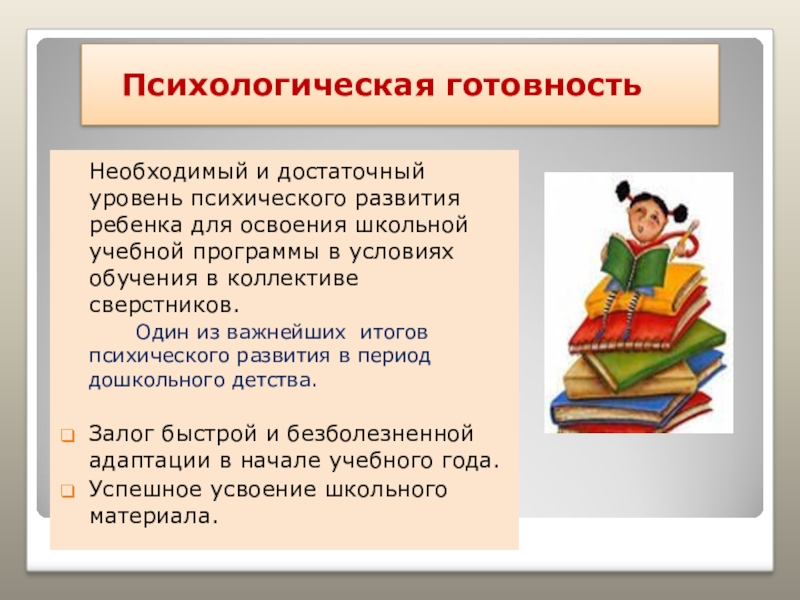 Психологическая готовность

Необходимый и достаточный уровень психического развития ребенка для освоения школьной учебной программы в условиях обучения в коллективе сверстников.

Один из важнейших итогов психического развития в период дошкольного детства.

Залог быстрой и безболезненной адаптации в начале учебного года.

Успешное усвоение школьного материала.